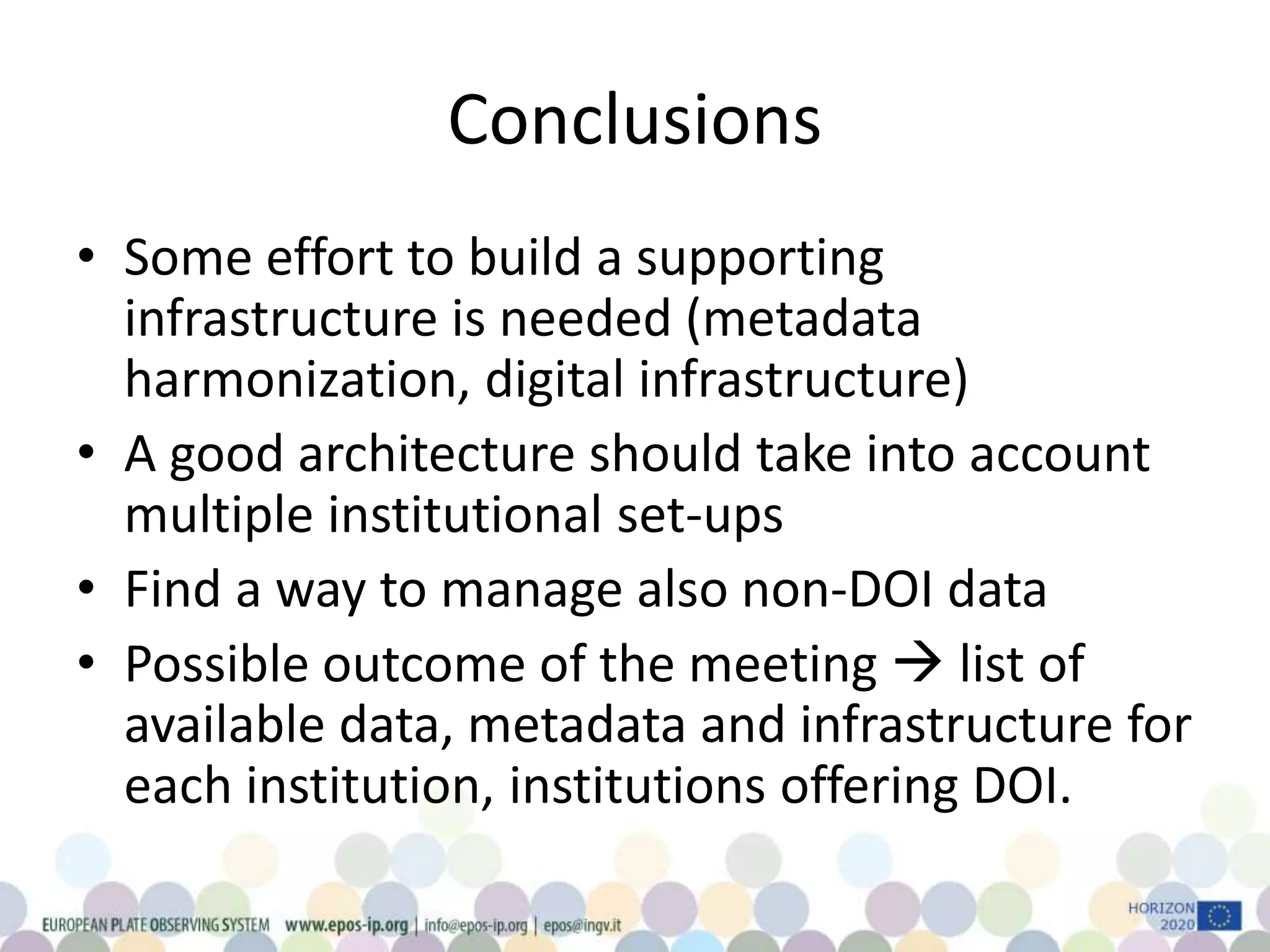 Conclusions

• Some effort to build a supporting infrastructure is needed (metadata harmonization, digital infrastructure)
• A good architecture should take into account multiple institutional set-ups
• Find a way to manage also non-DOI data
• Possible outcome of the meeting → list of available data, metadata and infrastructure for each institution, institutions offering DOI.

EUROPEAN PLATE OBSERVING SYSTEM www.epos-ip.org | info@epos-ip.org | epos@ingv.it

HORIZON 2020